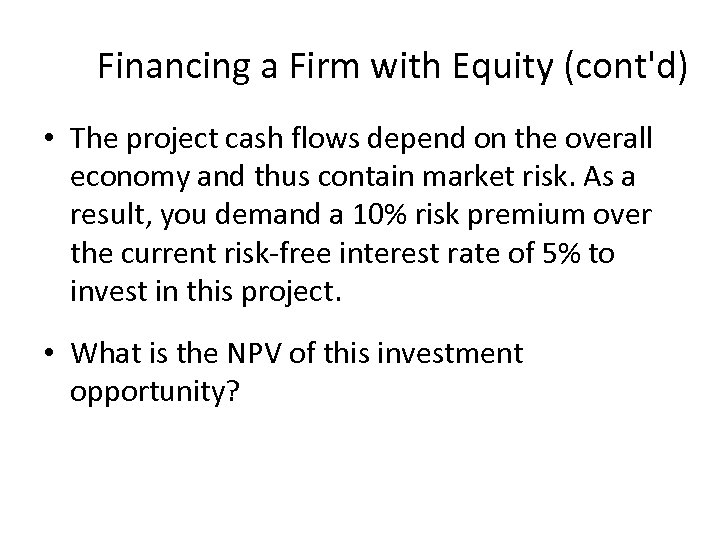 Financing a Firm with Equity (cont'd)

• The project cash flows depend on the overall economy and thus contain market risk. As a result, you demand a 10% risk premium over the current risk-free interest rate of 5% to invest in this project.

• What is the NPV of this investment opportunity?